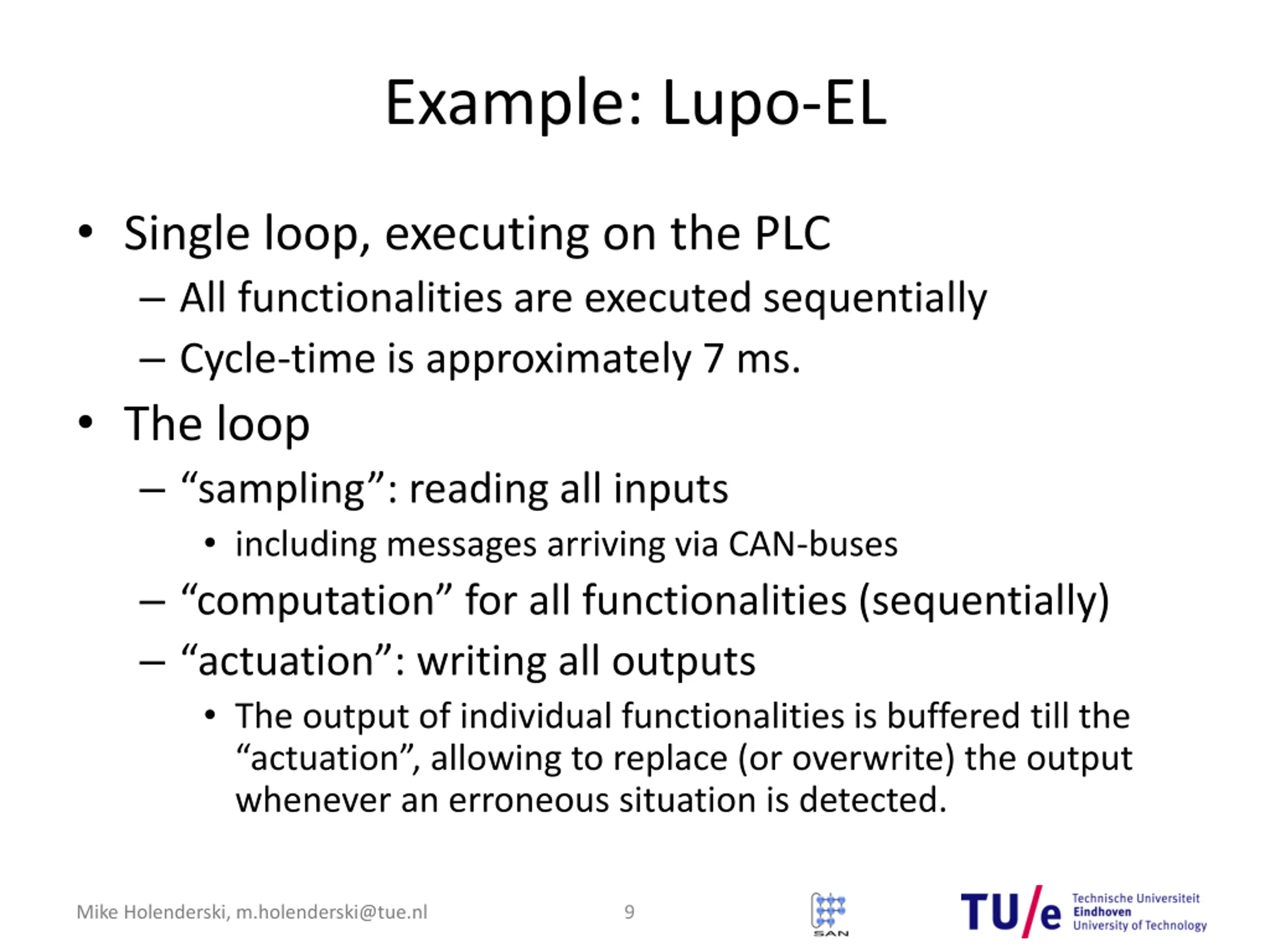 Example: Lupo-EL

• Single loop, executing on the PLC
– All functionalities are executed sequentially
– Cycle-time is approximately 7 ms.

• The loop
– “sampling”: reading all inputs
• including messages arriving via CAN-buses
– “computation” for all functionalities (sequentially)
– “actuation”: writing all outputs
• The output of individual functionalities is buffered till the “actuation”, allowing to replace (or overwrite) the output whenever an erroneous situation is detected.

Mike Holenderski, m.holenderski@tue.nl 9 SAN TU/e Technische Universiteit Eindhoven University of Technology